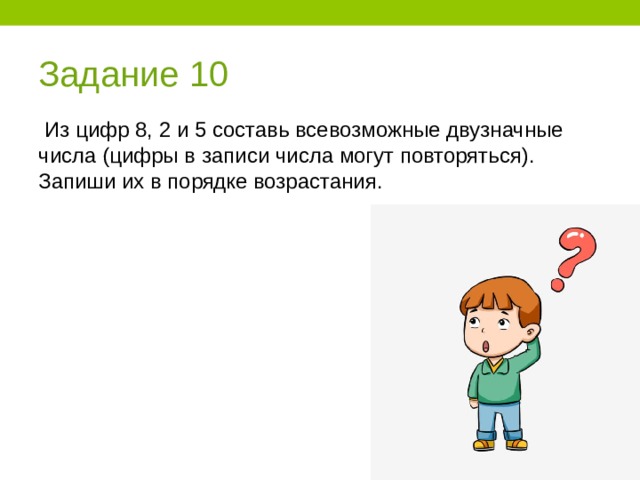 Задание 10

Из цифр 8, 2 и 5 составь всевозможные двузначные числа (цифры в записи числа могут повторяться). Запиши их в порядке возрастания.